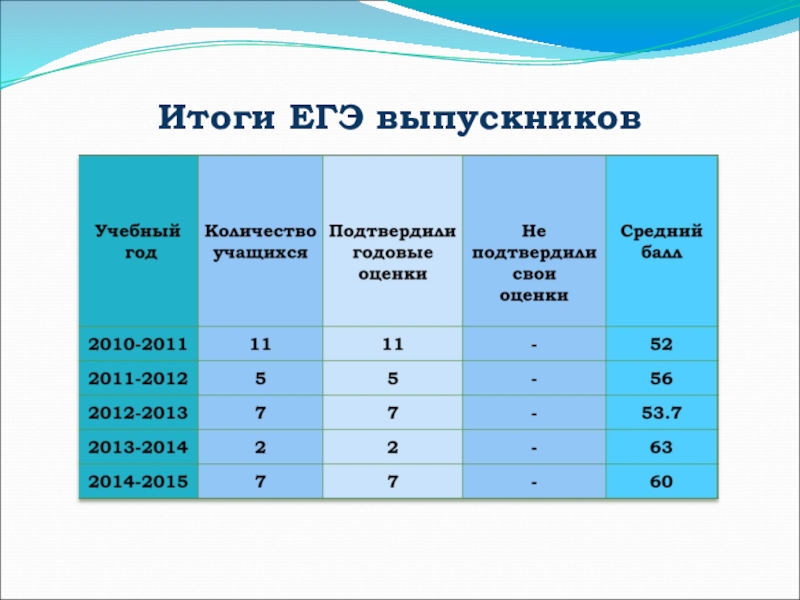 Итоги ЕГЭ выпускников

| Учебный год | Количество учащихся | Подтвердили годовые оценки | Не подтвердили свои оценки | Средний балл |
|---|---|---|---|---|
| 2010-2011 | 11 | 11 | - | 52 |
| 2011-2012 | 5 | 5 | - | 56 |
| 2012-2013 | 7 | 7 | - | 53.7 |
| 2013-2014 | 2 | 2 | - | 63 |
| 2014-2015 | 7 | 7 | - | 60 |